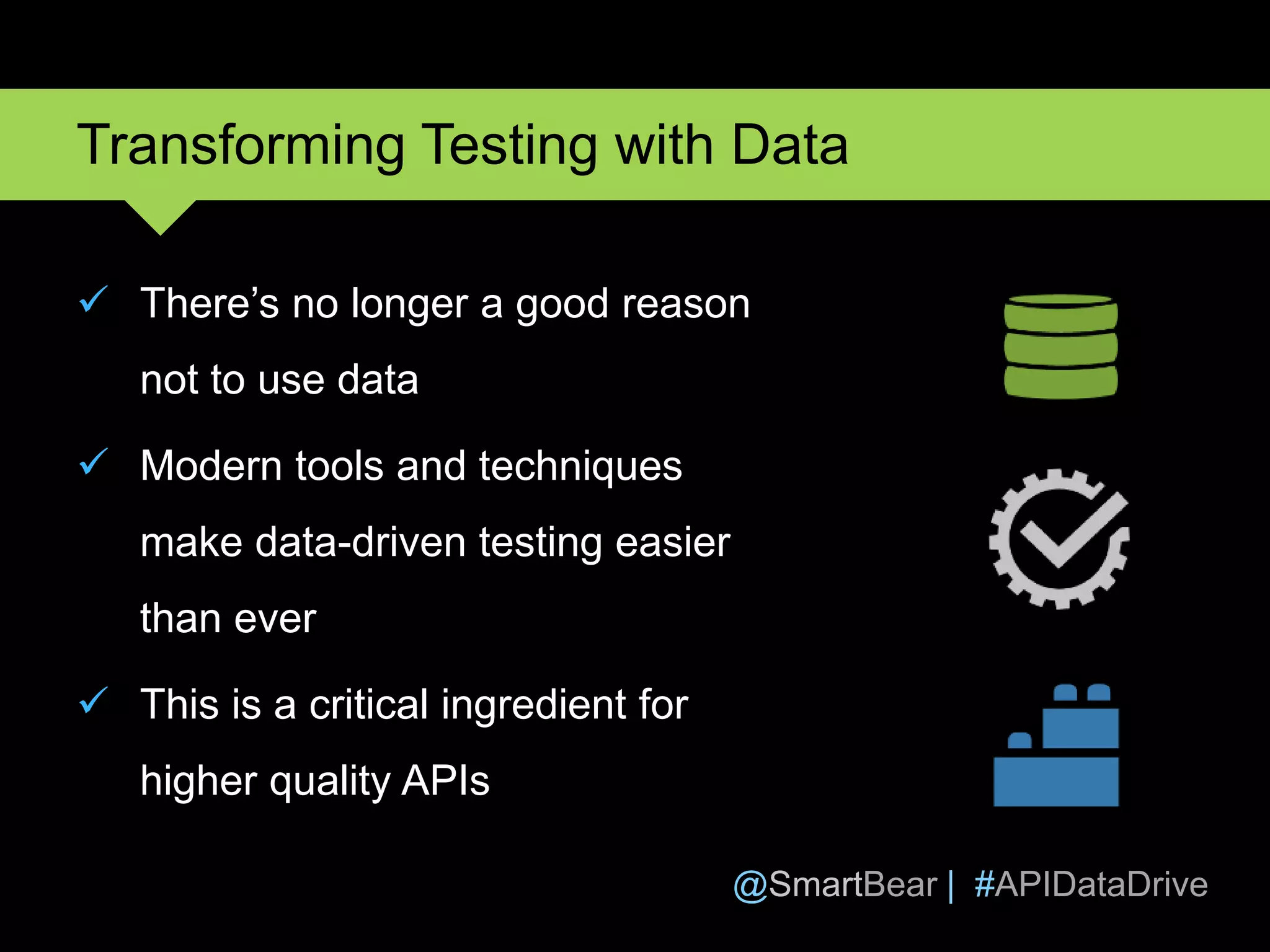 Transforming Testing with Data

✓ There's no longer a good reason not to use data

✓ Modern tools and techniques make data-driven testing easier than ever

✓ This is a critical ingredient for higher quality APIs

@SmartBear | #APIDataDrive